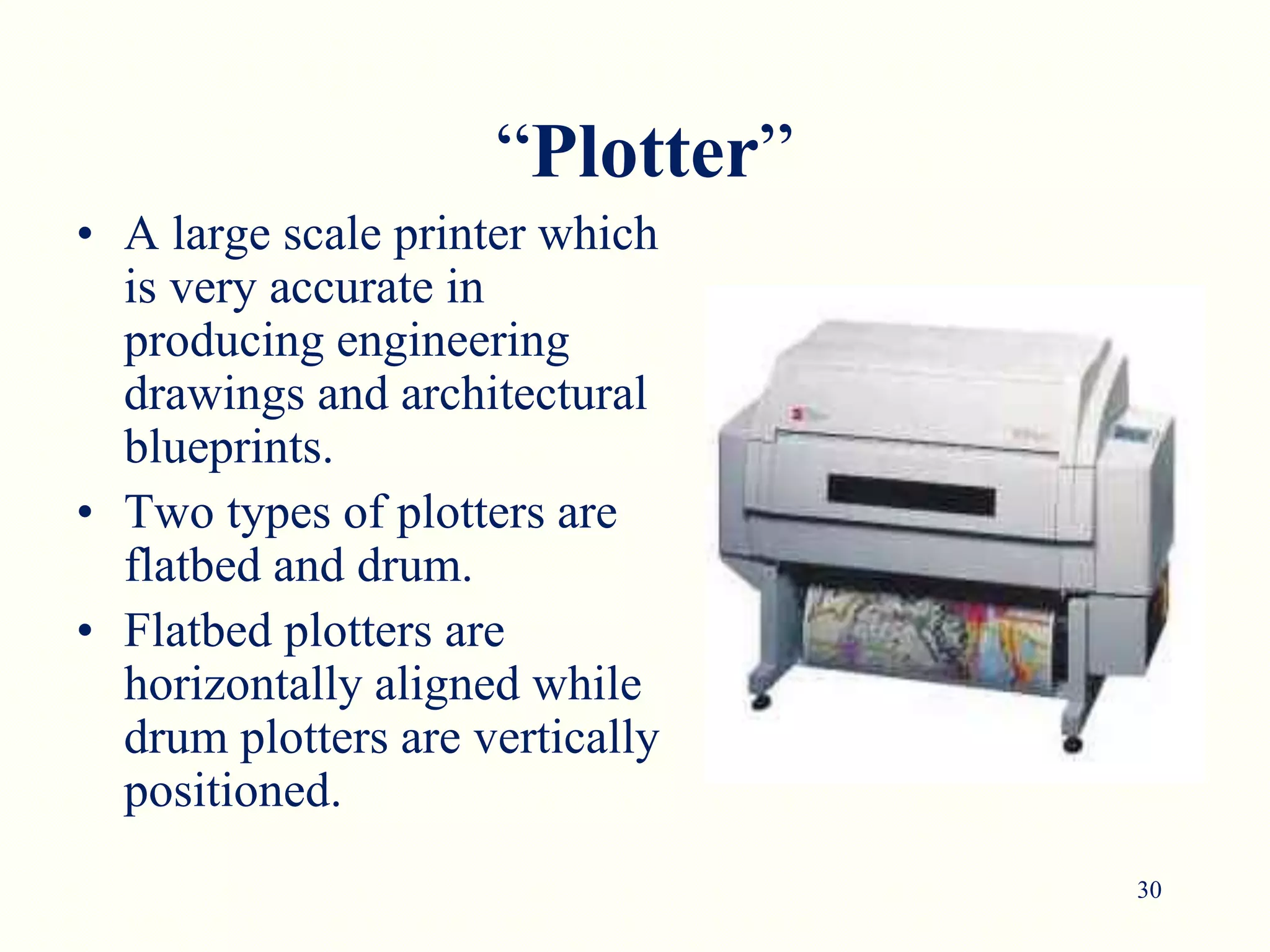 “Plotter”

• A large scale printer which is very accurate in producing engineering drawings and architectural blueprints.

• Two types of plotters are flatbed and drum.

• Flatbed plotters are horizontally aligned while drum plotters are vertically positioned.

30